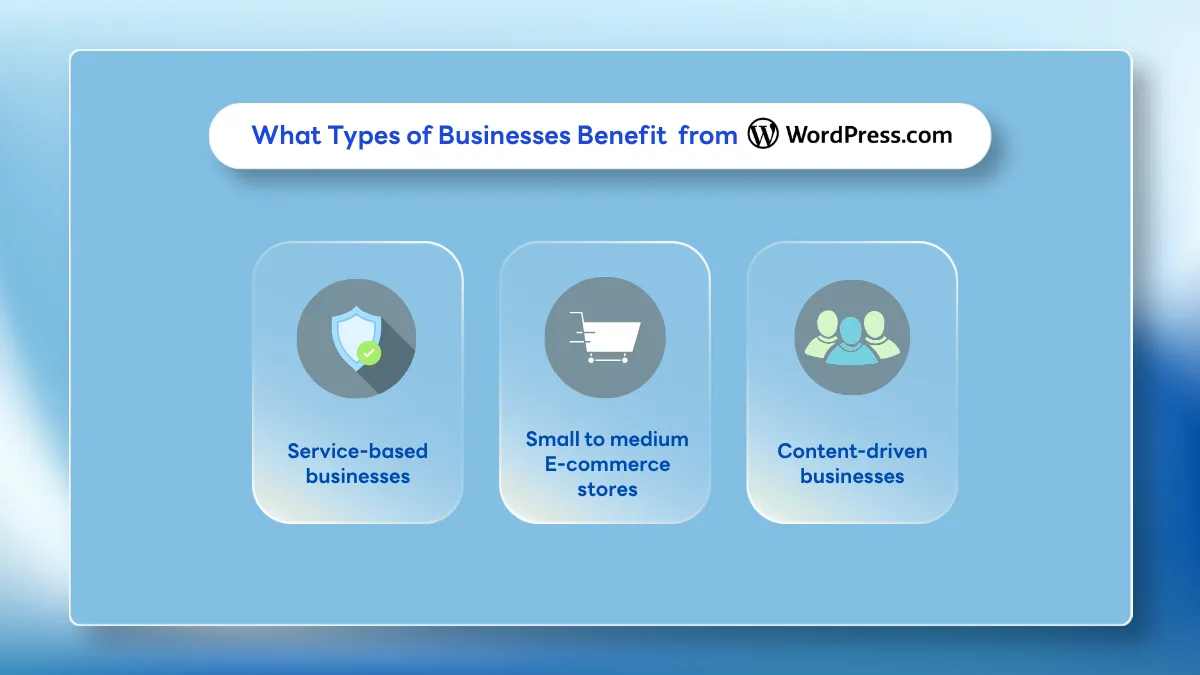 What Types of Businesses Benefit from WordPress.com

Service-based businesses

Small to medium E-commerce stores

Content-driven businesses